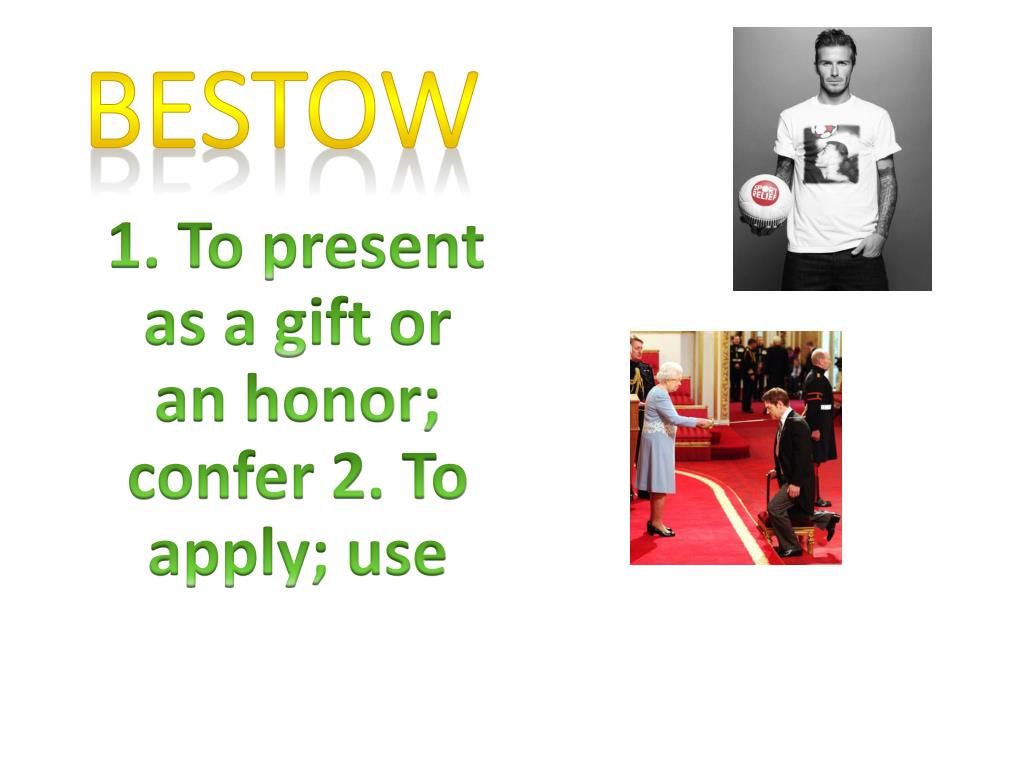 BESTOW

1. To present as a gift or an honor; confer 2. To apply; use

SPORT RELIEF